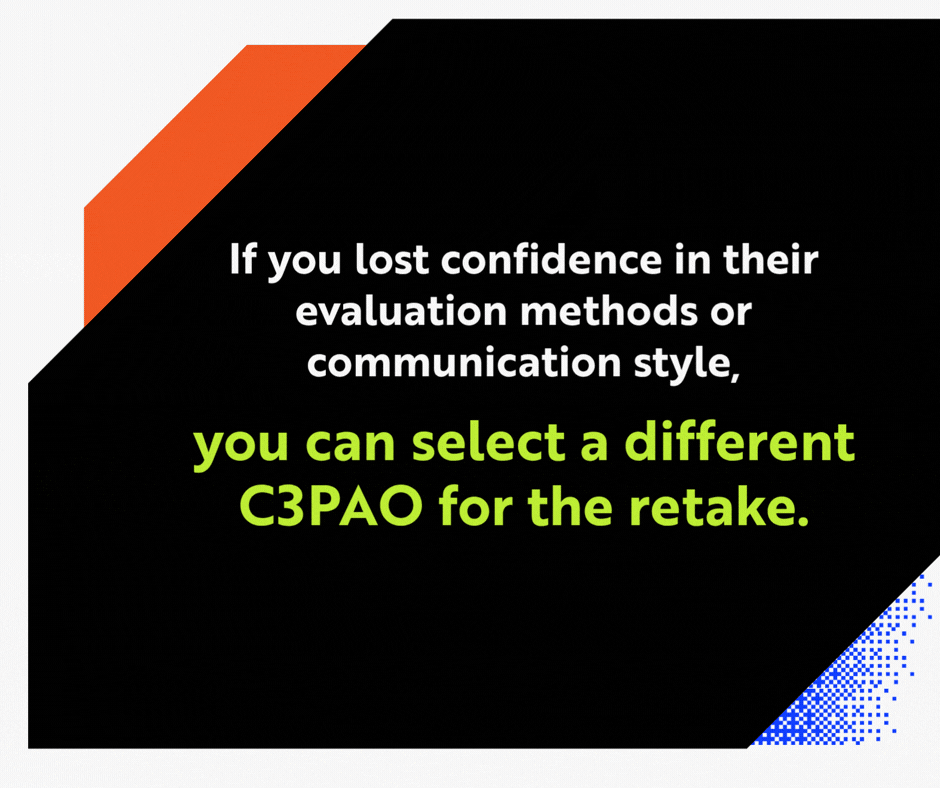 If you lost confidence in their evaluation methods or communication style,

you can select a different C3PAO for the retake.